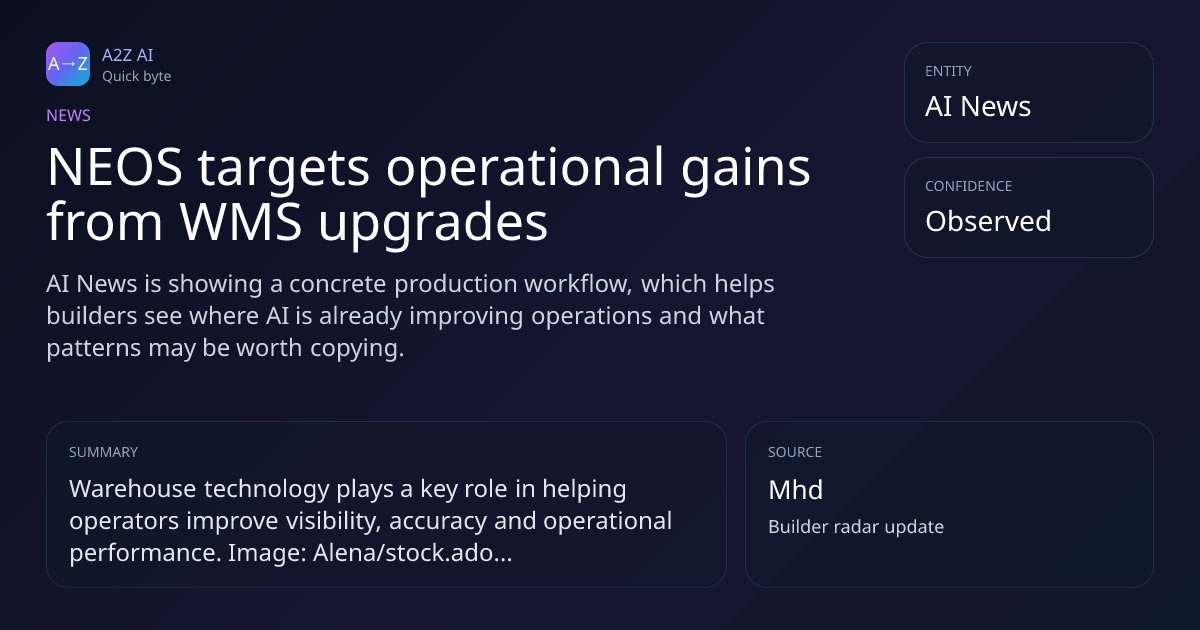 A→Z
A2Z AI
Quick byte

NEWS

NEOS targets operational gains from WMS upgrades

AI News is showing a concrete production workflow, which helps builders see where AI is already improving operations and what patterns may be worth copying.

ENTITY
AI News

CONFIDENCE
Observed

SUMMARY
Warehouse technology plays a key role in helping operators improve visibility, accuracy and operational performance. Image: Alena/stock.ado...

SOURCE
Mhd
Builder radar update